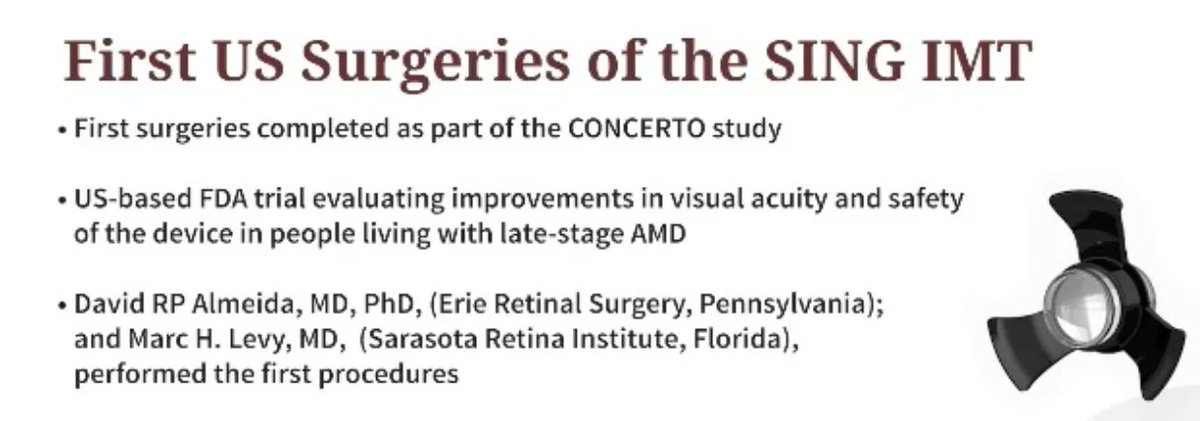 First US Surgeries of the SING IMT

• First surgeries completed as part of the CONCERTO study

• US-based FDA trial evaluating improvements in visual acuity and safety of the device in people living with late-stage AMD

• David RP Almeida, MD, PhD, (Erie Retinal Surgery, Pennsylvania); and Marc H. Levy, MD, (Sarasota Retina Institute, Florida), performed the first procedures